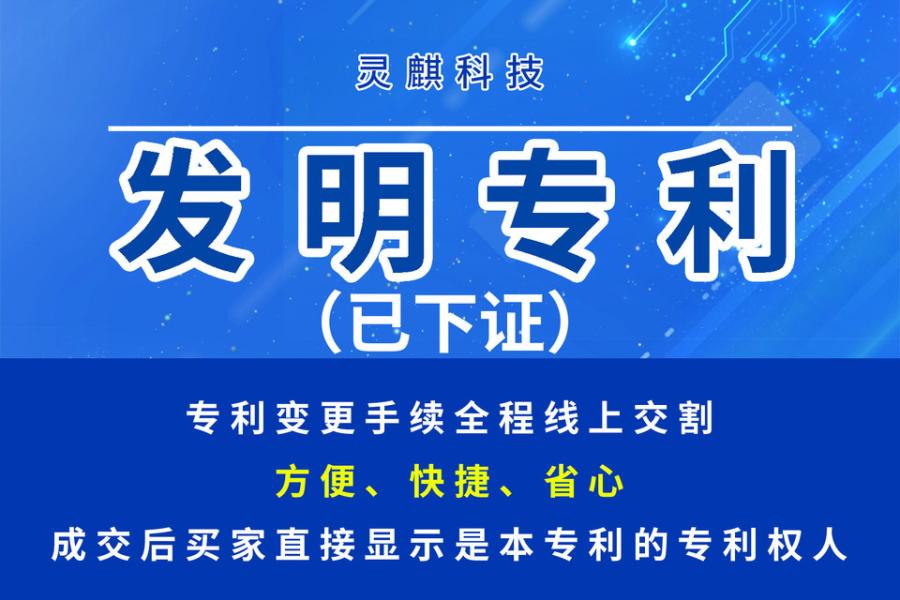 灵麒科技

发明专利
(已下证)

专利变更手续全程线上交割

方便、快捷、省心

成交后买家直接显示是本专利的专利权人